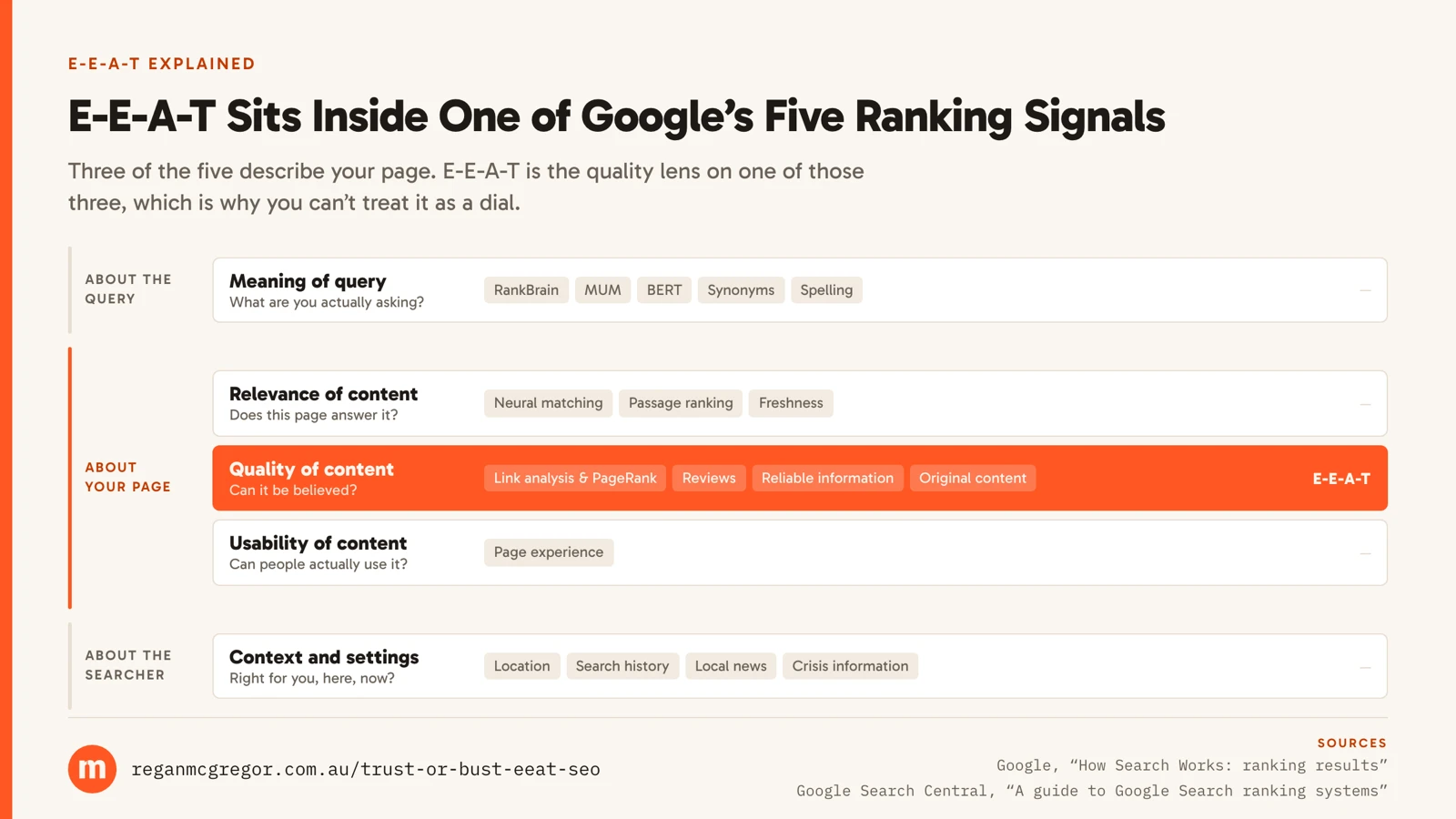 E-E-A-T EXPLAINED

E-E-A-T Sits Inside One of Google's Five Ranking Signals

Three of the five describe your page. E-E-A-T is the quality lens on one of those three, which is why you can't treat it as a dial.

ABOUT THE QUERY

Meaning of query
What are you actually asking?
RankBrain MUM BERT Synonyms Spelling
—

ABOUT YOUR PAGE

Relevance of content
Does this page answer it?
Neural matching Passage ranking Freshness
—

Quality of content
Can it be believed?
Link analysis & PageRank Reviews Reliable information Original content
E-E-A-T

Usability of content
Can people actually use it?
Page experience
—

ABOUT THE SEARCHER

Context and settings
Right for you, here, now?
Location Search history Local news Crisis information
—

m

reganmcgregor.com.au/trust-or-bust-eeat-seo

SOURCES
Google, "How Search Works: ranking results"
Google Search Central, "A guide to Google Search ranking systems"